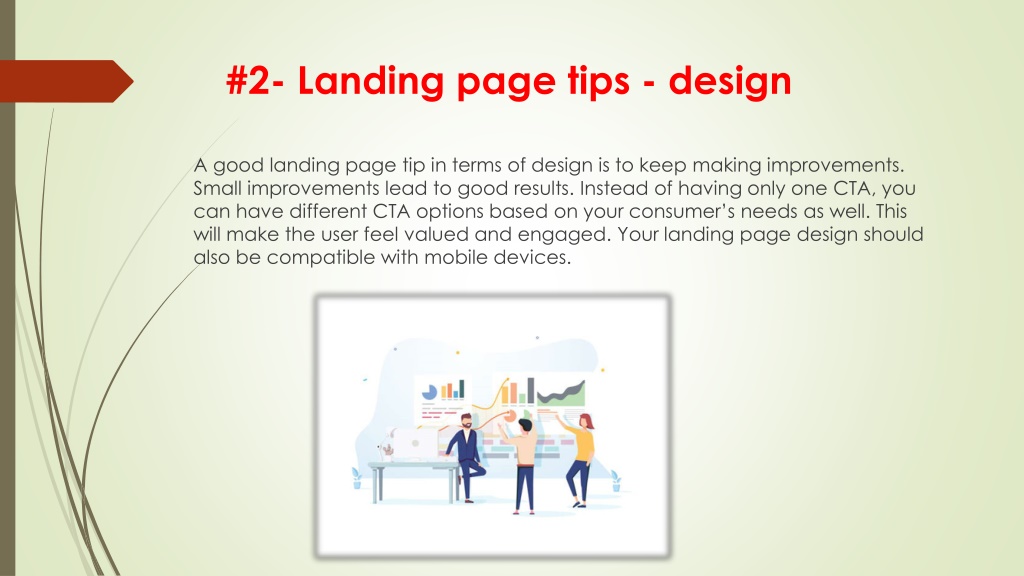 #2- Landing page tips - design

A good landing page tip in terms of design is to keep making improvements. Small improvements lead to good results. Instead of having only one CTA, you can have different CTA options based on your consumer's needs as well. This will make the user feel valued and engaged. Your landing page design should also be compatible with mobile devices.